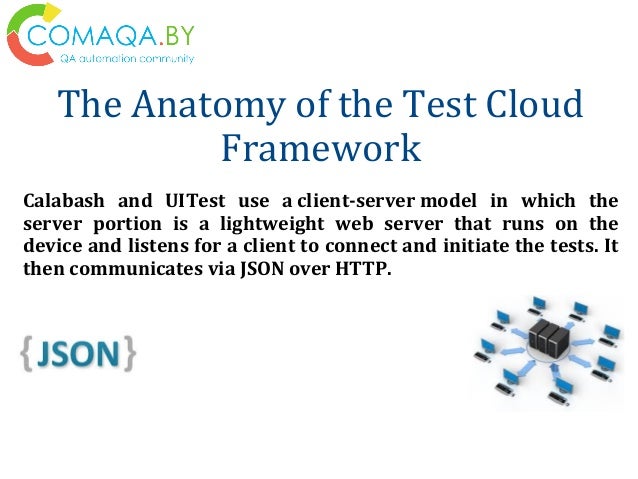 COMAQA.BY
QA automation community

The Anatomy of the Test Cloud Framework

Calabash and UITest use a client-server model in which the server portion is a lightweight web server that runs on the device and listens for a client to connect and initiate the tests. It then communicates via JSON over HTTP.

{JSON}